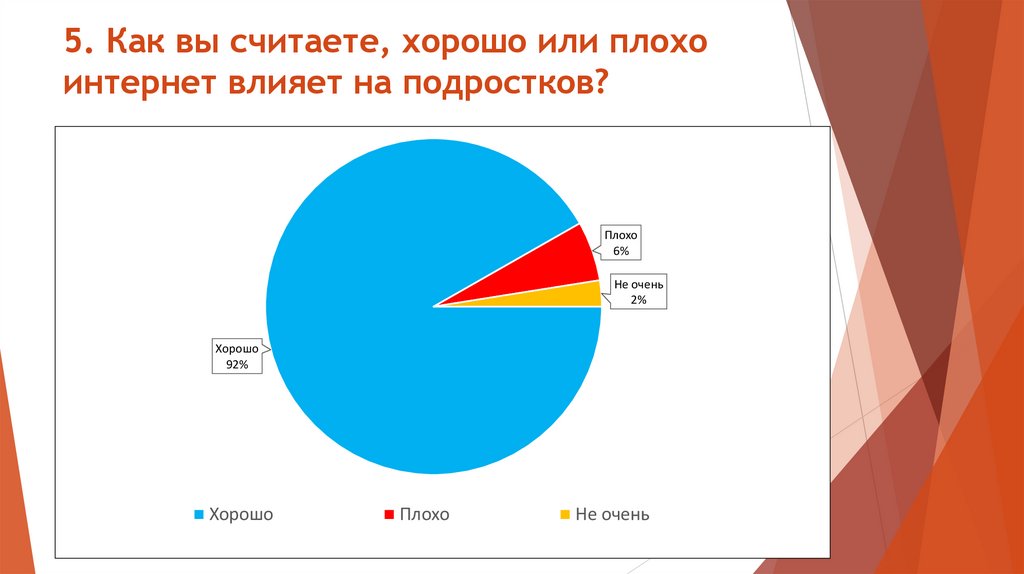 5. Как вы считаете, хорошо или плохо интернет влияет на подростков?

Плохо
6%

Не очень
2%

Хорошо
92%

Хорошо Плохо Не очень